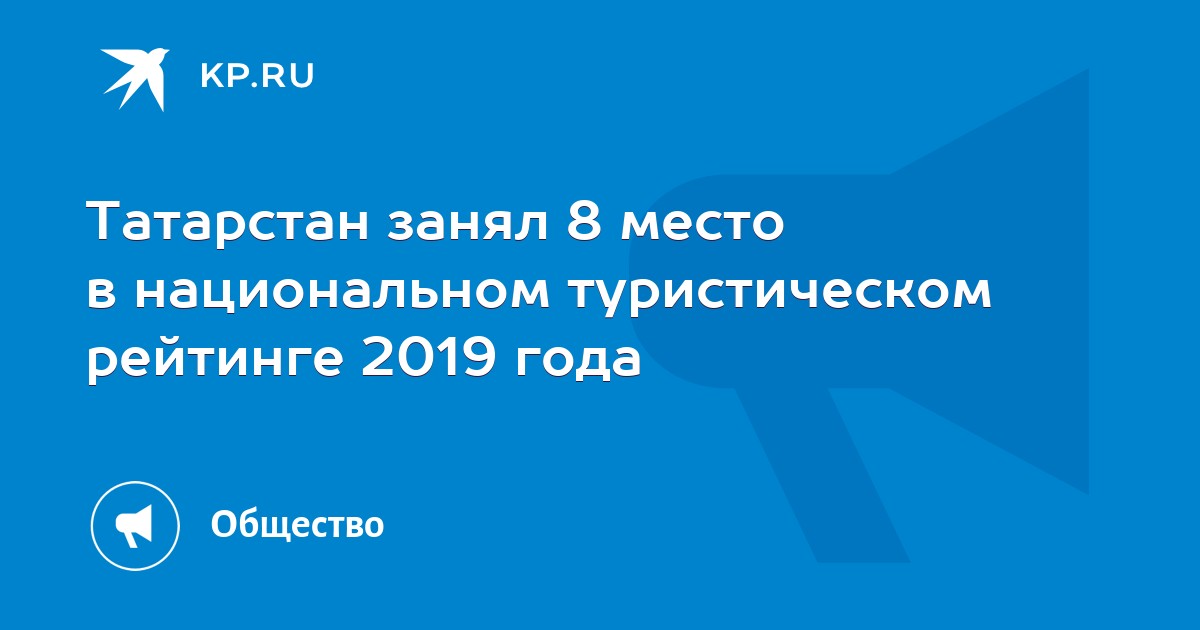 KP.RU

Татарстан занял 8 место в национальном туристическом рейтинге 2019 года

Общество